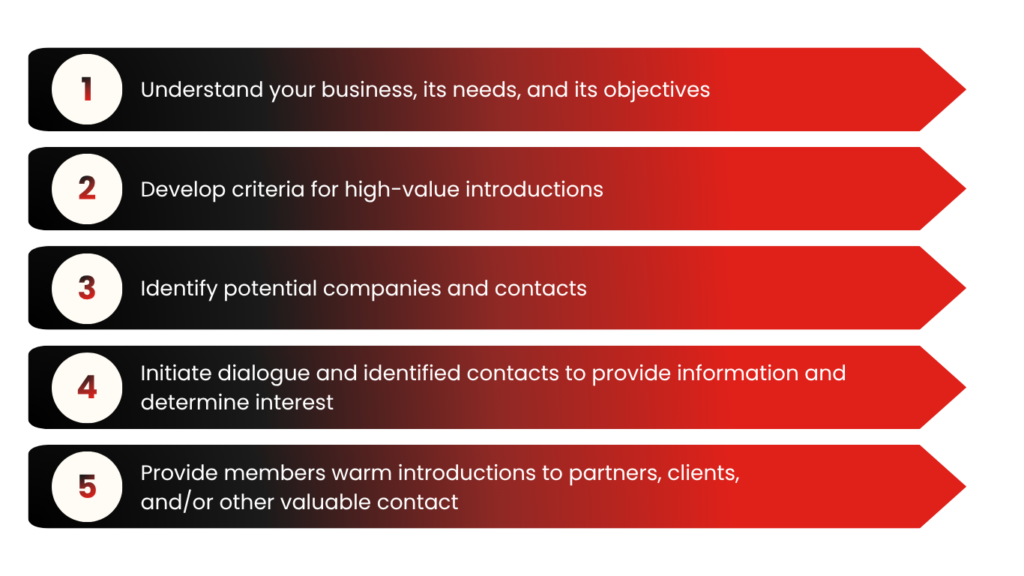 1 Understand your business, its needs, and its objectives

2 Develop criteria for high-value introductions

3 Identify potential companies and contacts

4 Initiate dialogue and identified contacts to provide information and determine interest

5 Provide members warm introductions to partners, clients, and/or other valuable contact